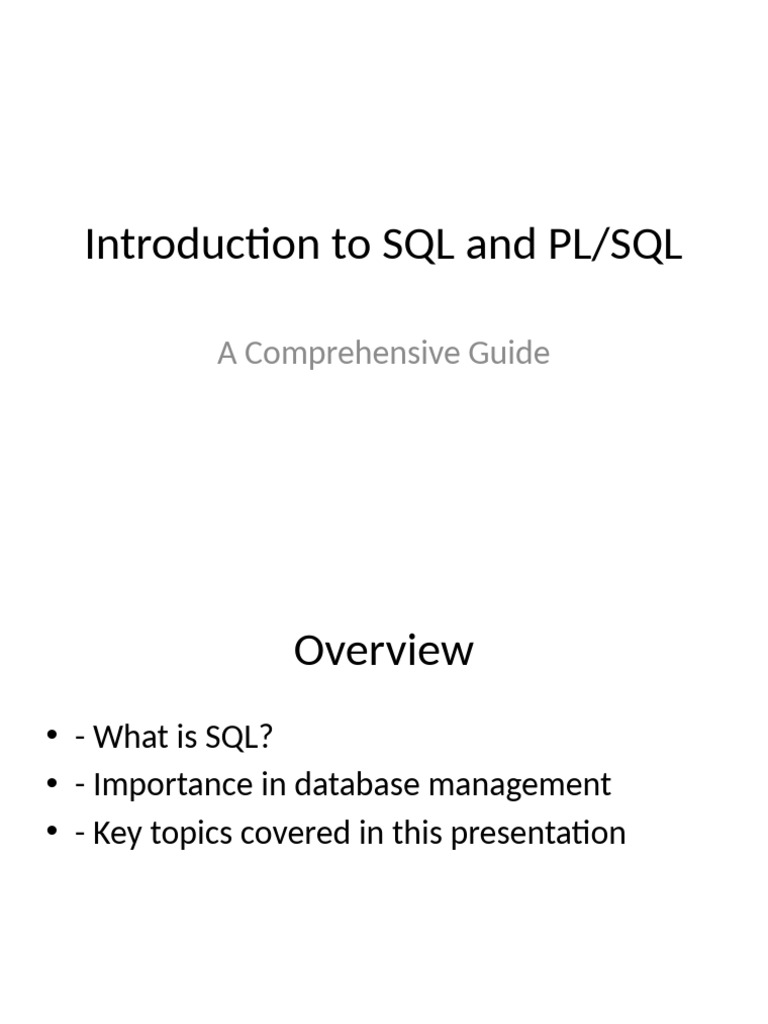 Introduction to SQL and PL/SQL

A Comprehensive Guide

Overview

• - What is SQL?
• - Importance in database management
• - Key topics covered in this presentation